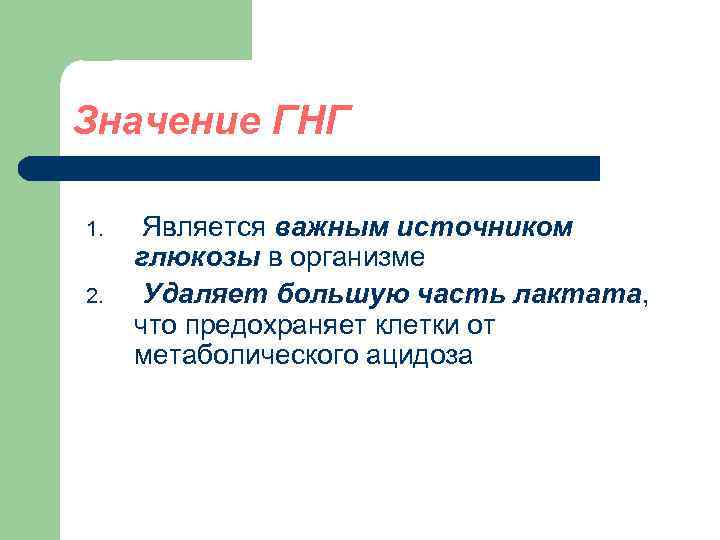 Значение ГНГ

1. Является важным источником глюкозы в организме
2. Удаляет большую часть лактата, что предохраняет клетки от метаболического ацидоза